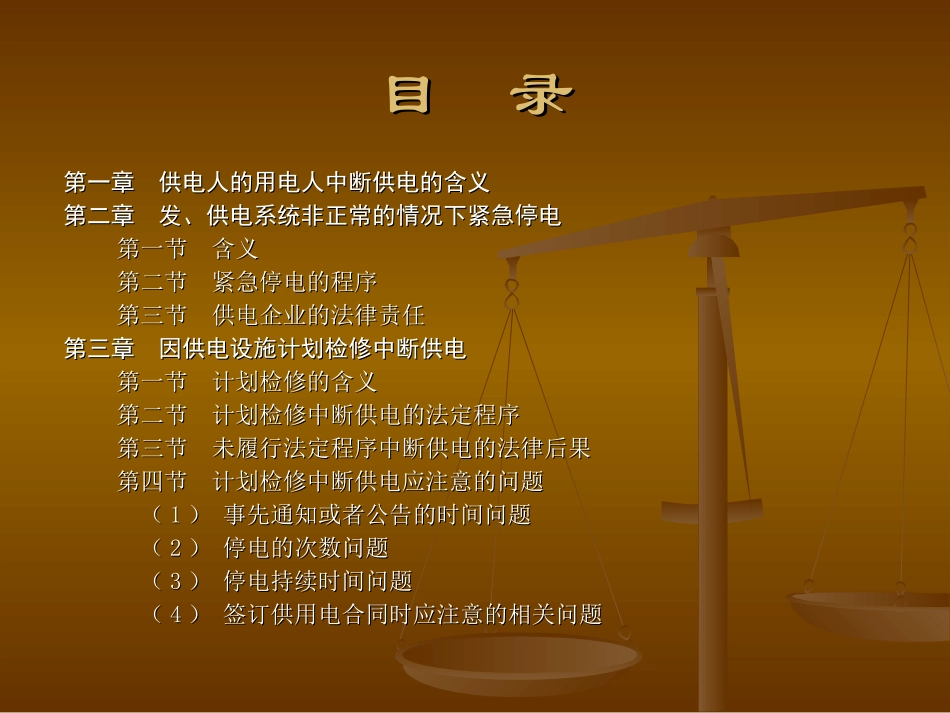 目　录

第一章　供电人的用电人中断供电的含义
第二章　发、供电系统非正常的情况下紧急停电
第一节　含义
第二节　紧急停电的程序
第三节　供电企业的法律责任
第三章　因供电设施计划检修中断供电
第一节　计划检修的含义
第二节　计划检修中断供电的法定程序
第三节　未履行法定程序中断供电的法律后果
第四节　计划检修中断供电应注意的问题
（1）　事先通知或者公告的时间问题
（2）　停电的次数问题
（3）　停电持续时间问题
（4）　签订供用电合同时应注意的相关问题